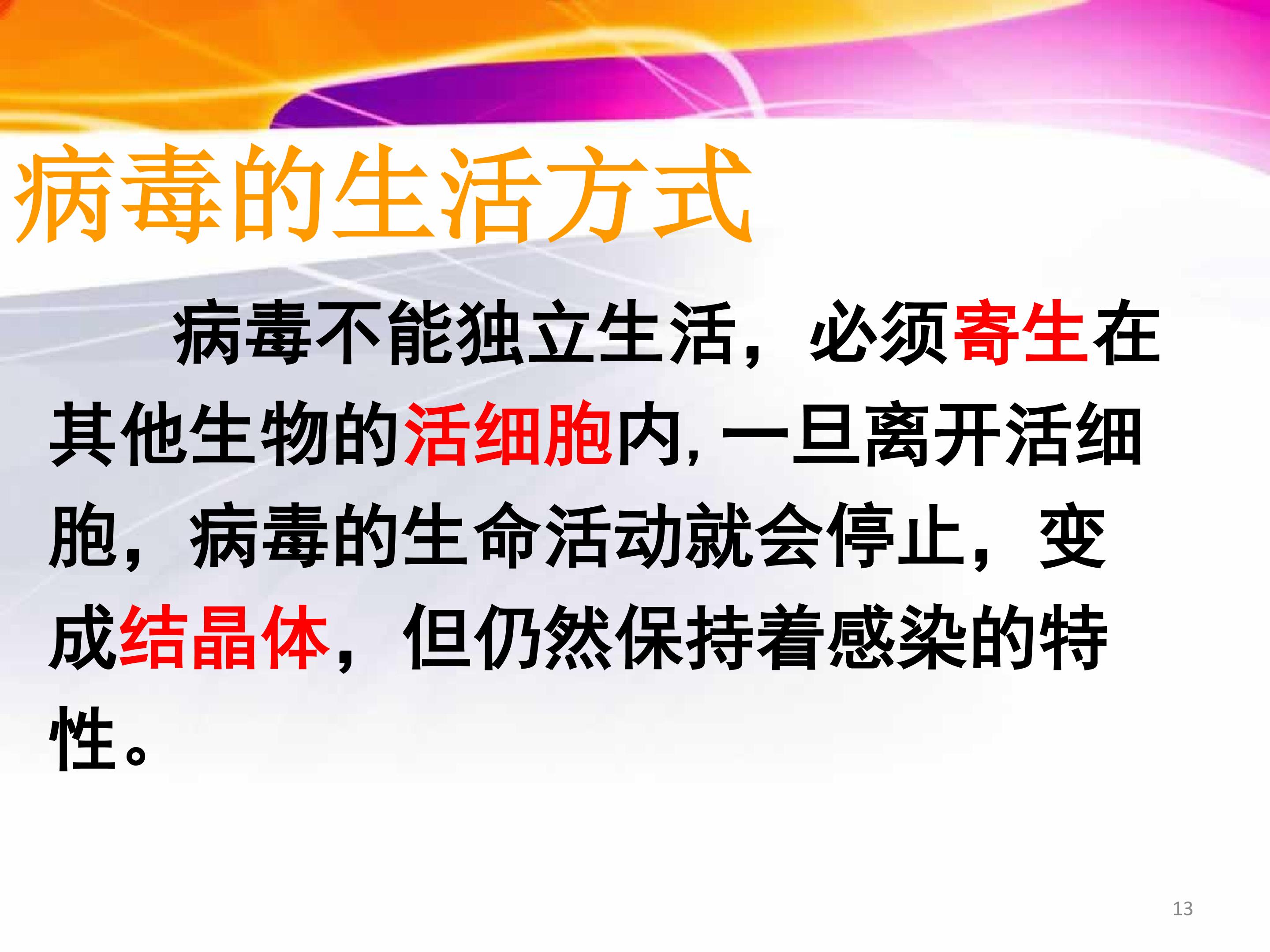 病毒的生活方式

病毒不能独立生活，必须寄生在其他生物的活细胞内,一旦离开活细胞，病毒的生命活动就会停止，变成结晶体，但仍然保持着感染的特性。

13